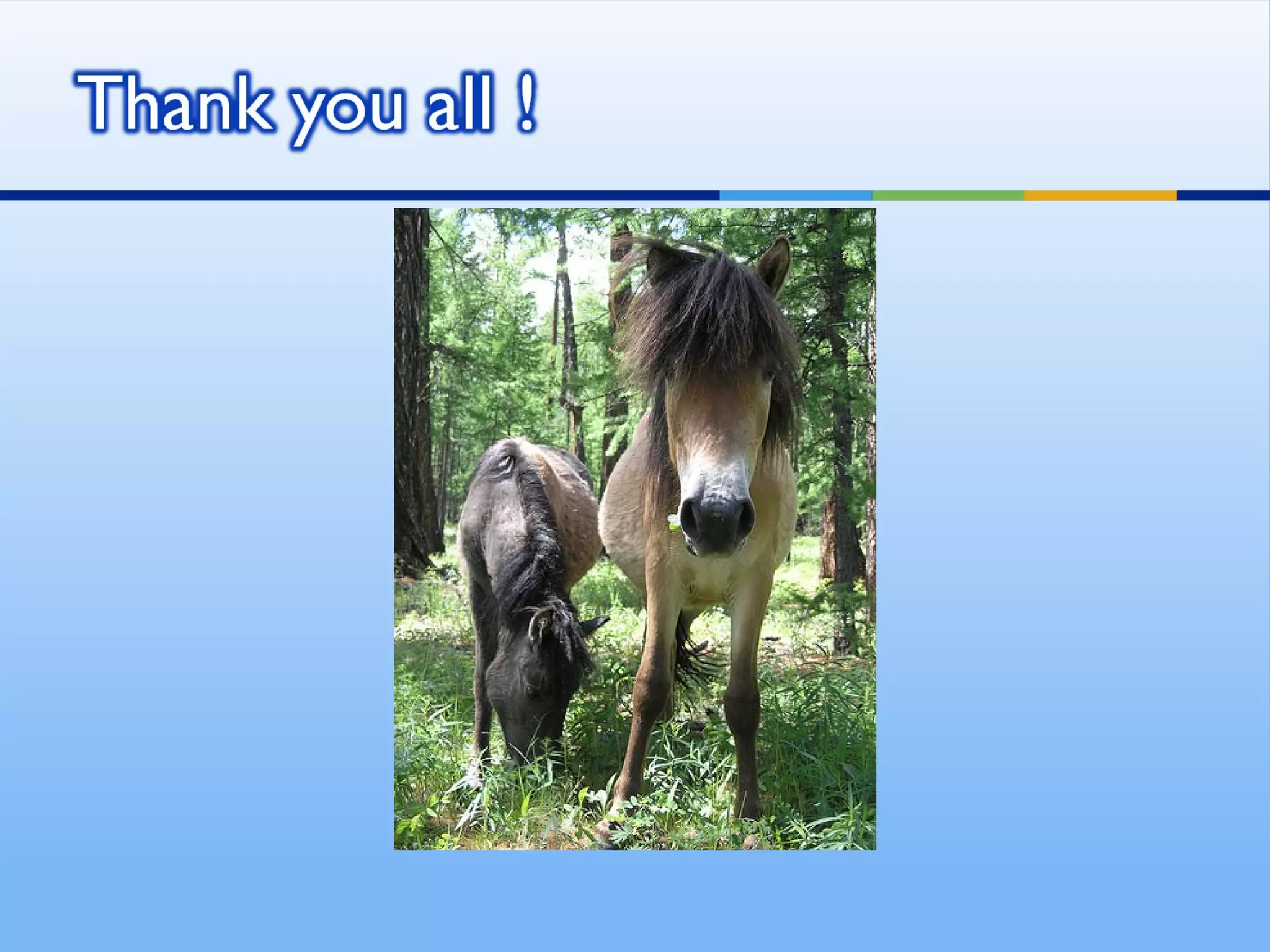 Thank you all !